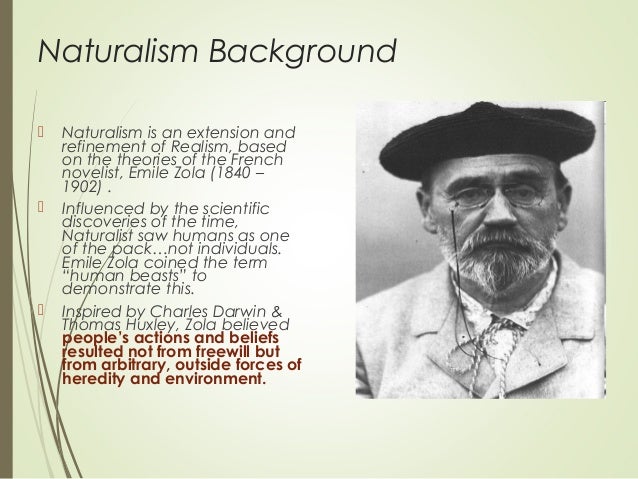 Naturalism Background

Naturalism is an extension and refinement of Realism, based on the theories of the French novelist, Emile Zola (1840 – 1902) .

Influenced by the scientific discoveries of the time, Naturalist saw humans as one of the pack…not individuals. Emile Zola coined the term "human beasts" to demonstrate this.

Inspired by Charles Darwin & Thomas Huxley, Zola believed people's actions and beliefs resulted not from freewill but from arbitrary, outside forces of heredity and environment.